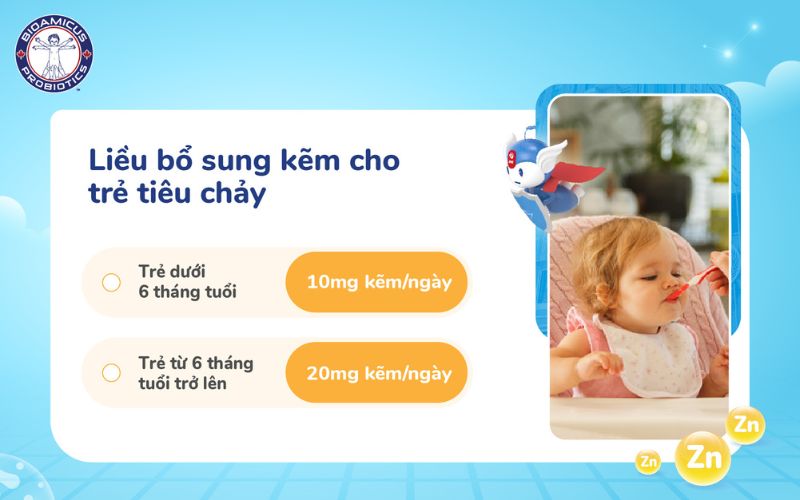 BIOAMICUS PROBIOTICS

Liều bổ sung kẽm cho trẻ tiêu chảy

Trẻ dưới 6 tháng tuổi
10mg kẽm/ngày

Trẻ từ 6 tháng tuổi trở lên
20mg kẽm/ngày

Zn
Zn
Zn